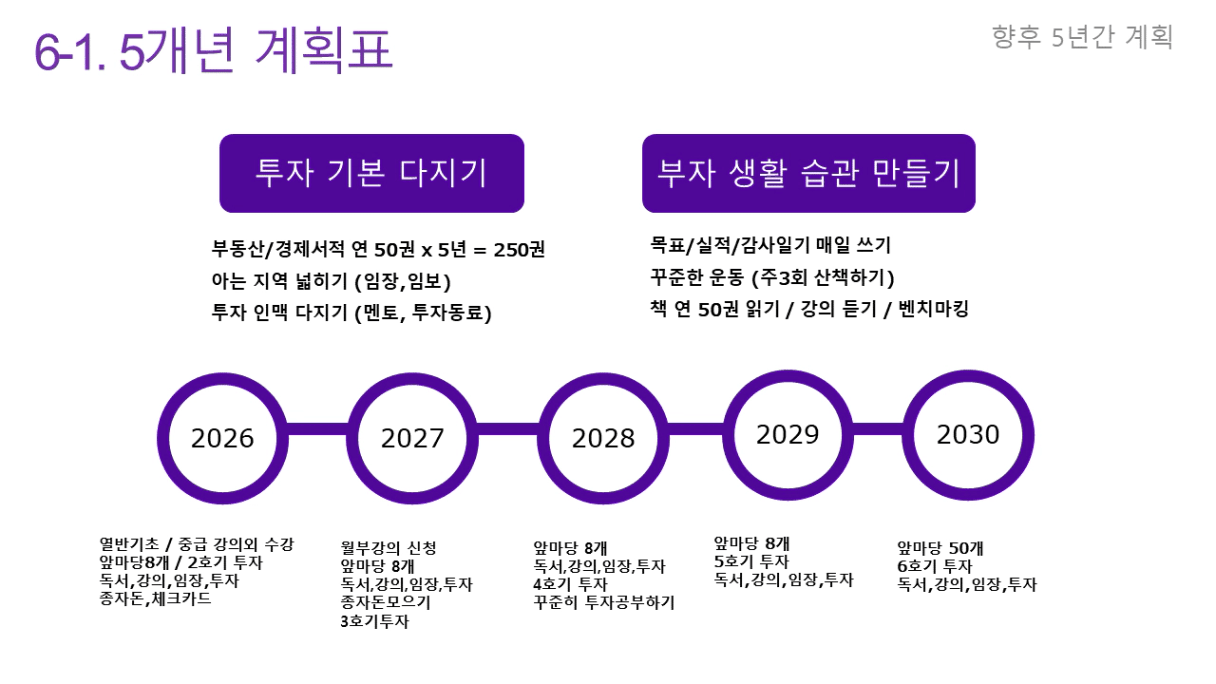 6-1. 5개년 계획표

향후 5년간 계획

투자 기본 다지기

부동산/경제서적 연 50권 x 5년 = 250권
아는 지역 넓히기 (임장,임보)
투자 인맥 다지기 (멘토, 투자동료)

부자 생활 습관 만들기

목표/실적/감사일기 매일 쓰기
꾸준한 운동 (주3회 산책하기)
책 연 50권 읽기 / 강의 듣기 / 벤치마킹

2026

2027

2028

2029

2030

열반기초 / 중급 강의외 수강
앞마당8개 / 2호기 투자
독서,강의,임장,투자
종자돈,체크카드

월부강의 신청
앞마당 8개
독서,강의,임장,투자
종자돈모으기
3호기투자

앞마당 8개
독서,강의,임장,투자
4호기 투자
꾸준히 투자공부하기

앞마당 8개
5호기 투자
독서,강의,임장,투자

앞마당 50개
6호기 투자
독서,강의,임장,투자